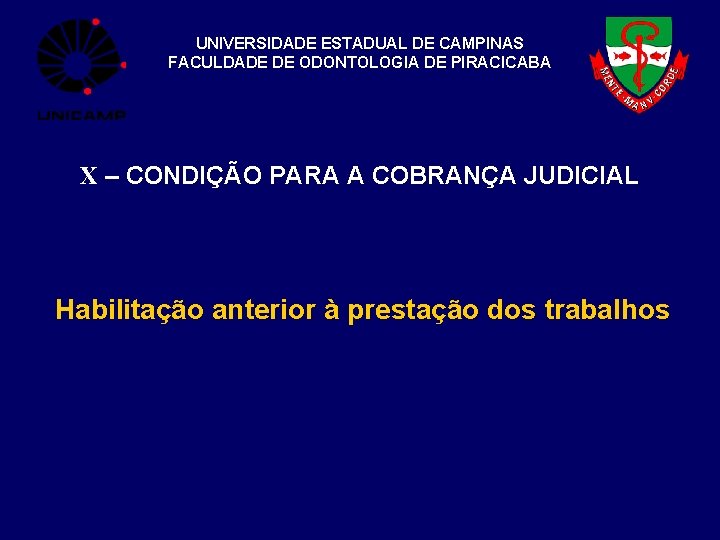 UNICAMP

UNIVERSIDADE ESTADUAL DE CAMPINAS
FACULDADE DE ODONTOLOGIA DE PIRACICABA

MENTE MANV CORDE

X – CONDIÇÃO PARA A COBRANÇA JUDICIAL

Habilitação anterior à prestação dos trabalhos